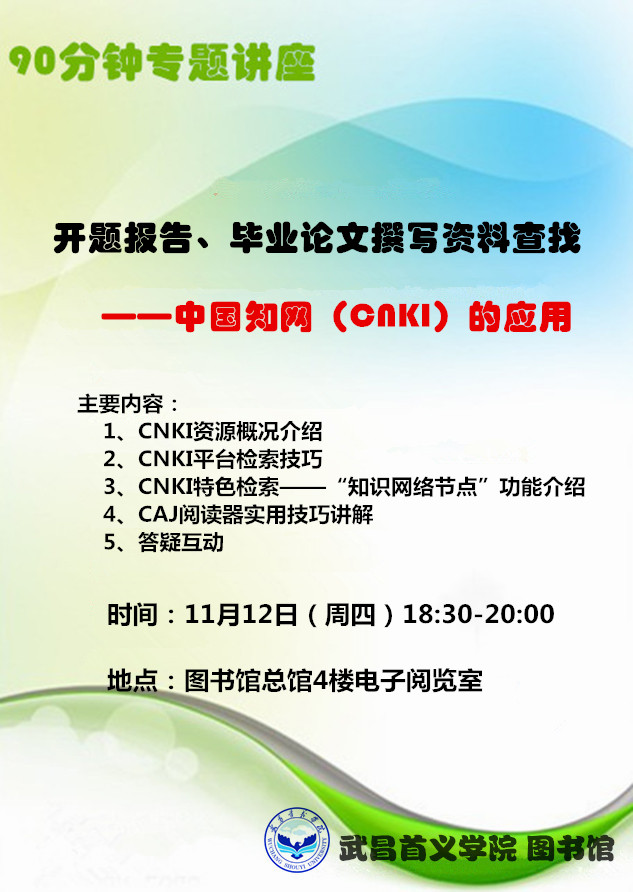 90分钟专题讲座

开题报告、毕业论文撰写资料查找

——中国知网（CNKI）的应用

主要内容：
1、CNKI资源概况介绍
2、CNKI平台检索技巧
3、CNKI特色检索——“知识网络节点”功能介绍
4、CAJ阅读器实用技巧讲解
5、答疑互动

时间：11月12日（周四）18:30-20:00

地点：图书馆总馆4楼电子阅览室

WUCHANG SHOUYI UNIVERSITY

武昌首义学院 图书馆